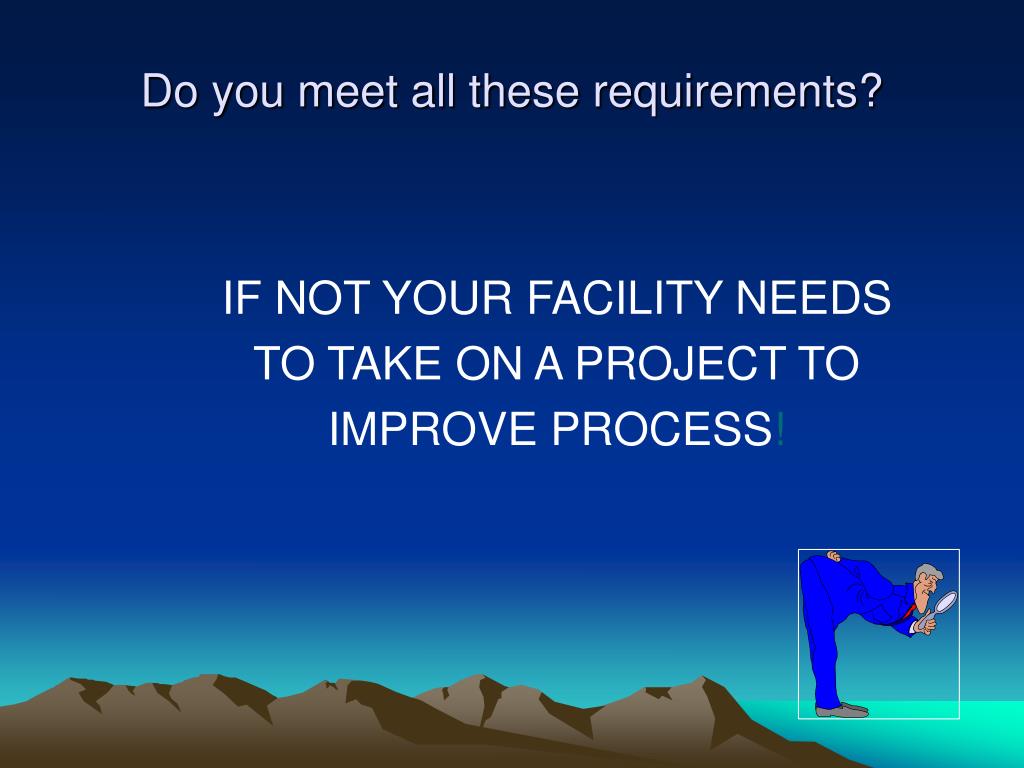 Do you meet all these requirements?

IF NOT YOUR FACILITY NEEDS TO TAKE ON A PROJECT TO IMPROVE PROCESS!